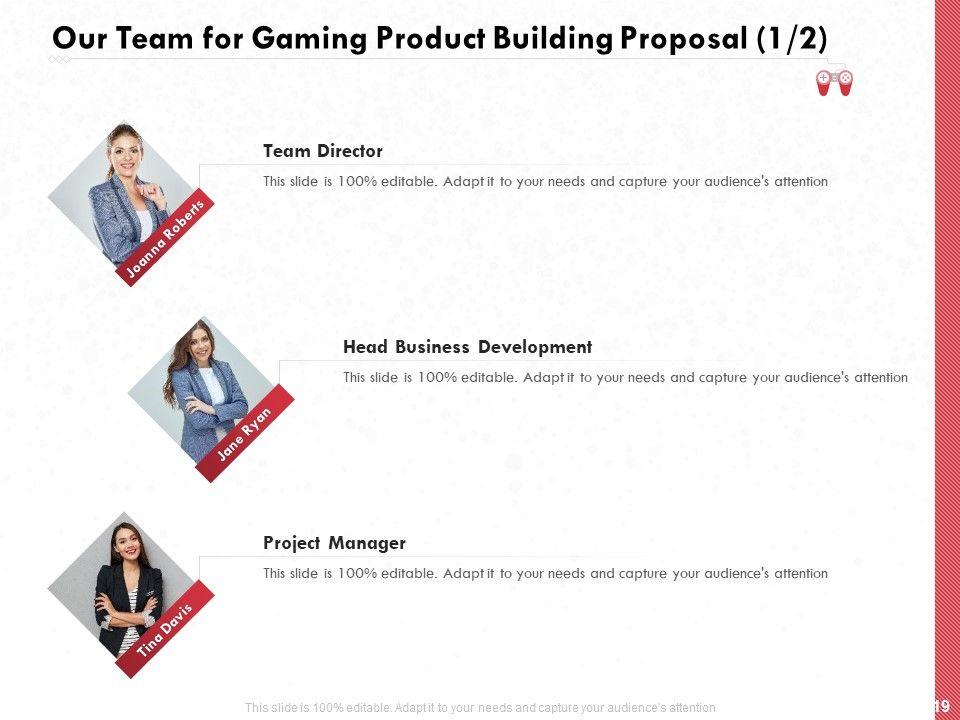 Our Team for Gaming Product Building Proposal (1/2)

Joanna Roberts

Team Director

This slide is 100% editable. Adapt it to your needs and capture your audience's attention

Jane Ryan

Head Business Development

This slide is 100% editable. Adapt it to your needs and capture your audience's attention

Tina Davis

Project Manager

This slide is 100% editable. Adapt it to your needs and capture your audience's attention

This slide is 100% editable. Adapt it to your needs and capture your audience's attention

19